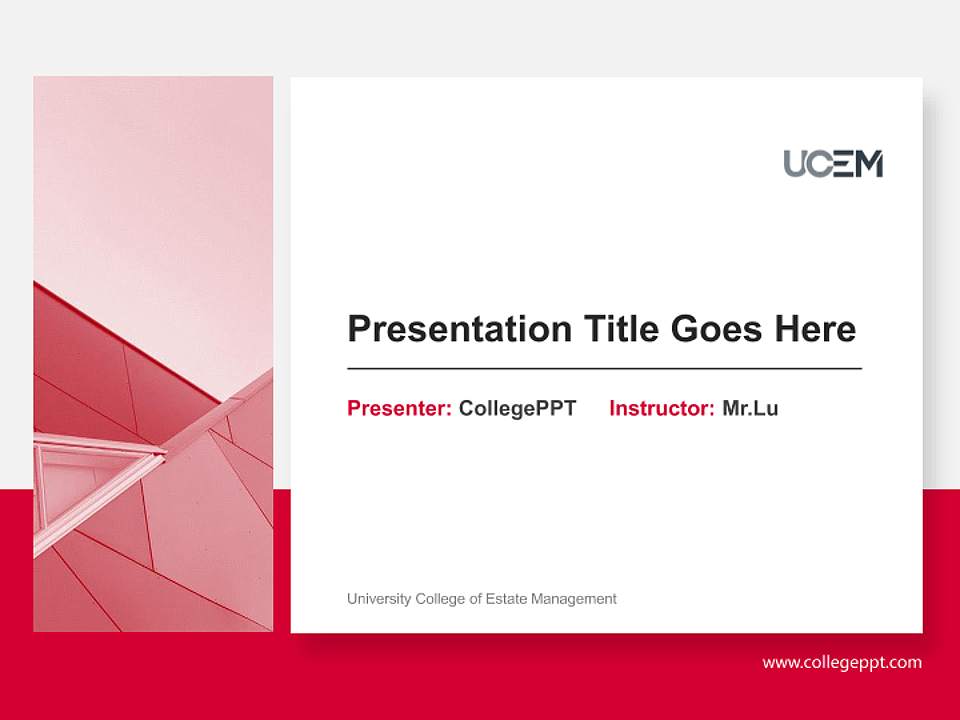 UCEM

Presentation Title Goes Here

Presenter: CollegePPT Instructor: Mr.Lu

University College of Estate Management

www.collegeppt.com